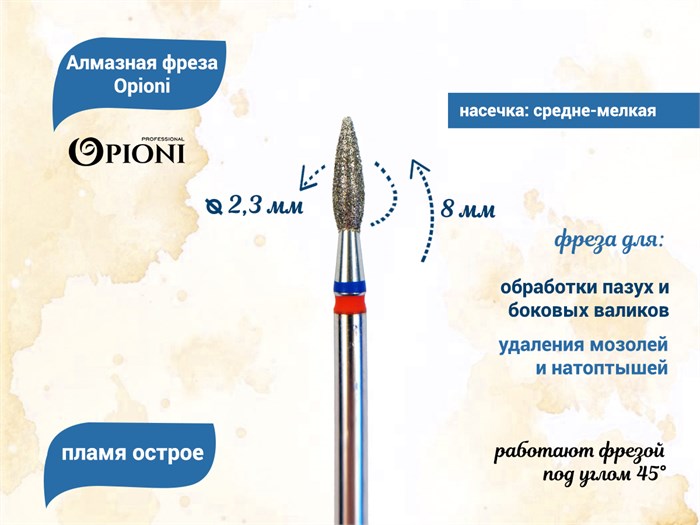 Алмазная фреза Opioni

PROFESSIONAL
OPIONI

насечка: средне-мелкая

⌀ 2,3 мм

8 мм

фреза для:

обработки пазух и боковых валиков

удаления мозолей и натоптышей

пламя острое

работают фрезой под углом 45°